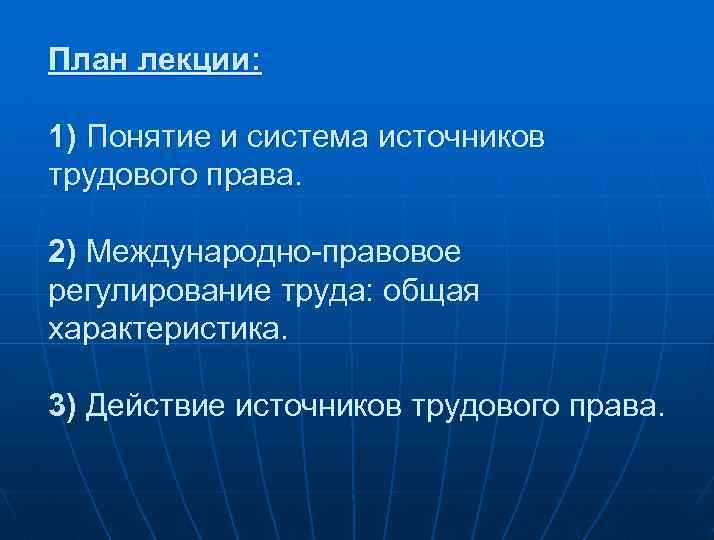 План лекции:

1) Понятие и система источников трудового права.

2) Международно-правовое регулирование труда: общая характеристика.

3) Действие источников трудового права.